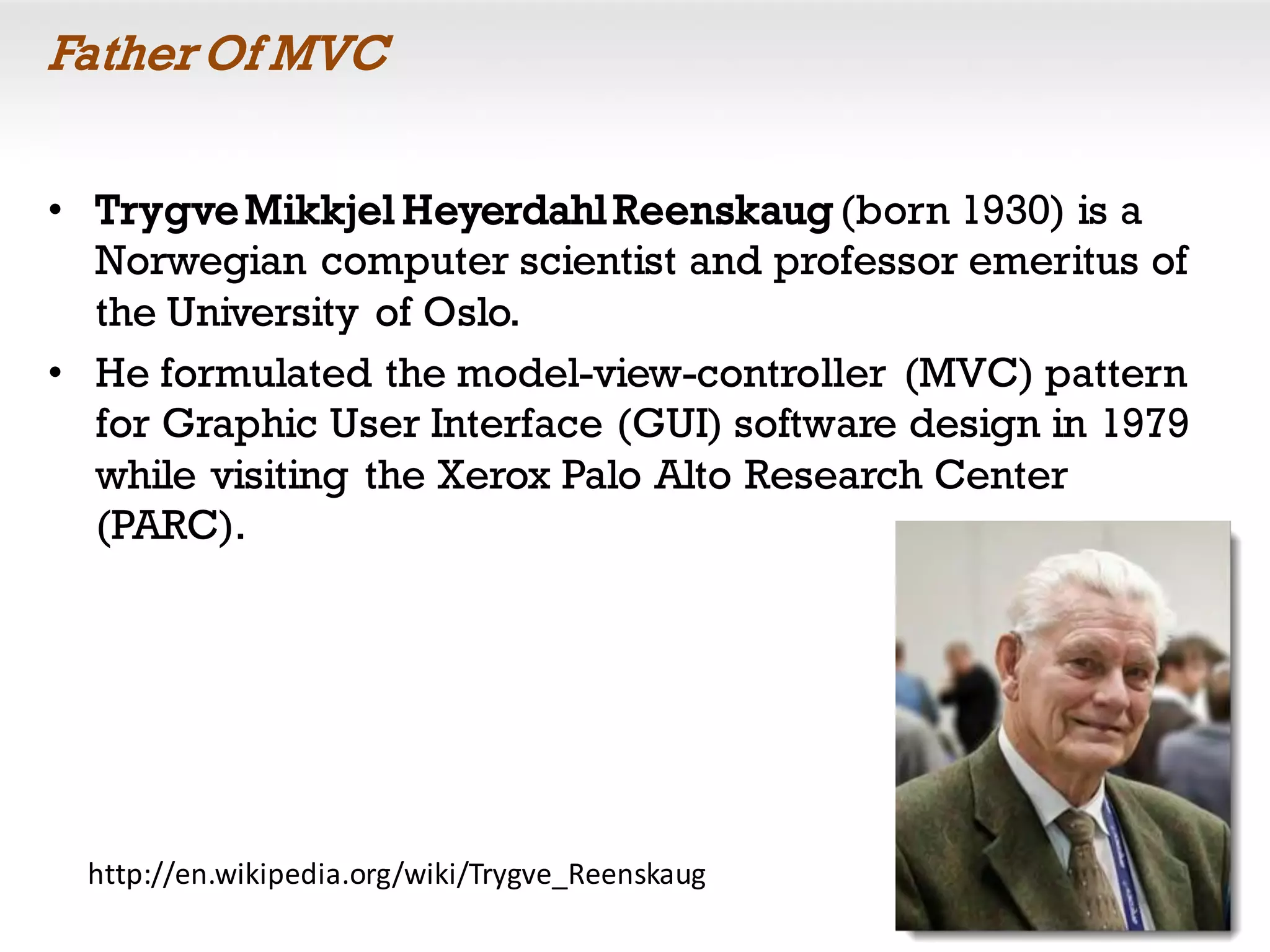 Father Of MVC

• Trygve Mikkjel Heyerdahl Reenskaug (born 1930) is a Norwegian computer scientist and professor emeritus of the University of Oslo.

• He formulated the model-view-controller (MVC) pattern for Graphic User Interface (GUI) software design in 1979 while visiting the Xerox Palo Alto Research Center (PARC).

http://en.wikipedia.org/wiki/Trygve_Reenskaug